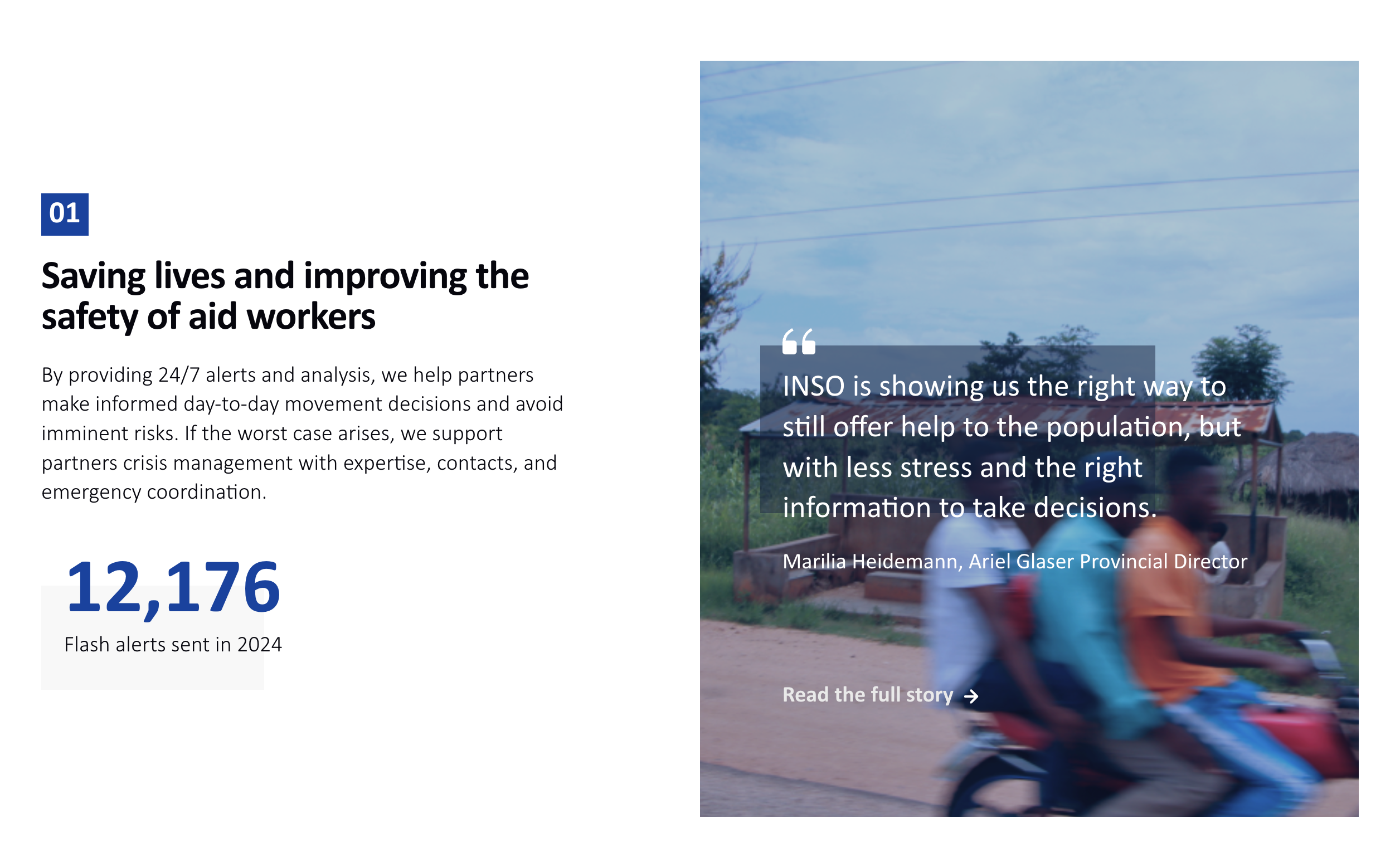 01

Saving lives and improving the safety of aid workers

By providing 24/7 alerts and analysis, we help partners make informed day-to-day movement decisions and avoid imminent risks. If the worst case arises, we support partners crisis management with expertise, contacts, and emergency coordination.

12,176

Flash alerts sent in 2024

INSO is showing us the right way to still offer help to the population, but with less stress and the right information to take decisions.

Marilia Heidemann, Ariel Glaser Provincial Director

Read the full story →